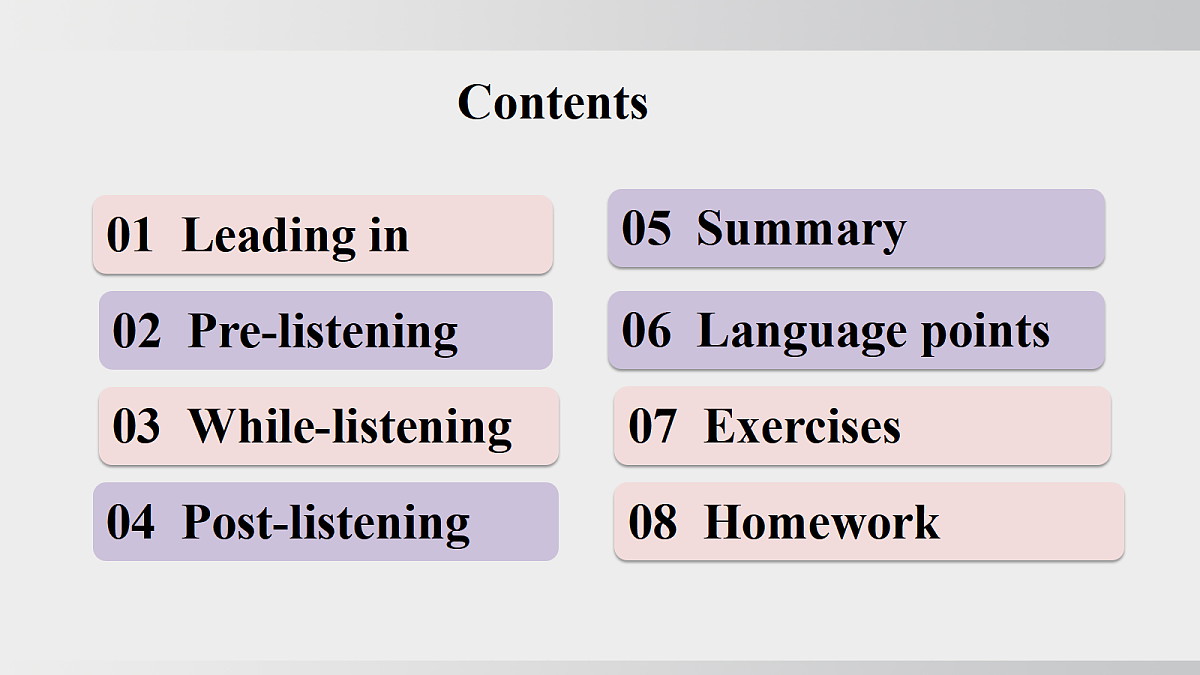 Contents

01 Leading in

02 Pre-listening

03 While-listening

04 Post-listening

05 Summary

06 Language points

07 Exercises

08 Homework